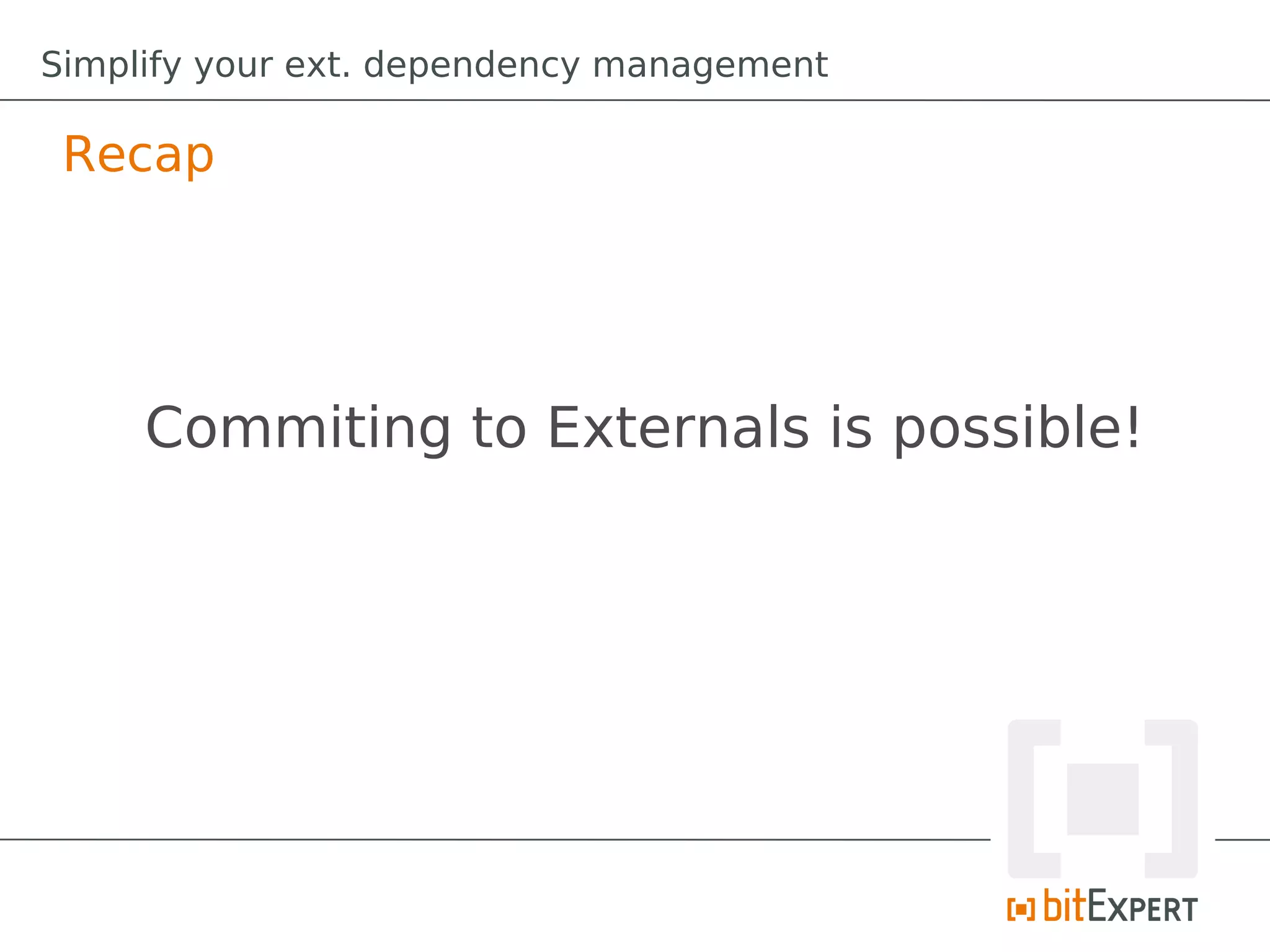 Simplify your ext. dependency management

Recap

Commiting to Externals is possible!

bitEXPERT